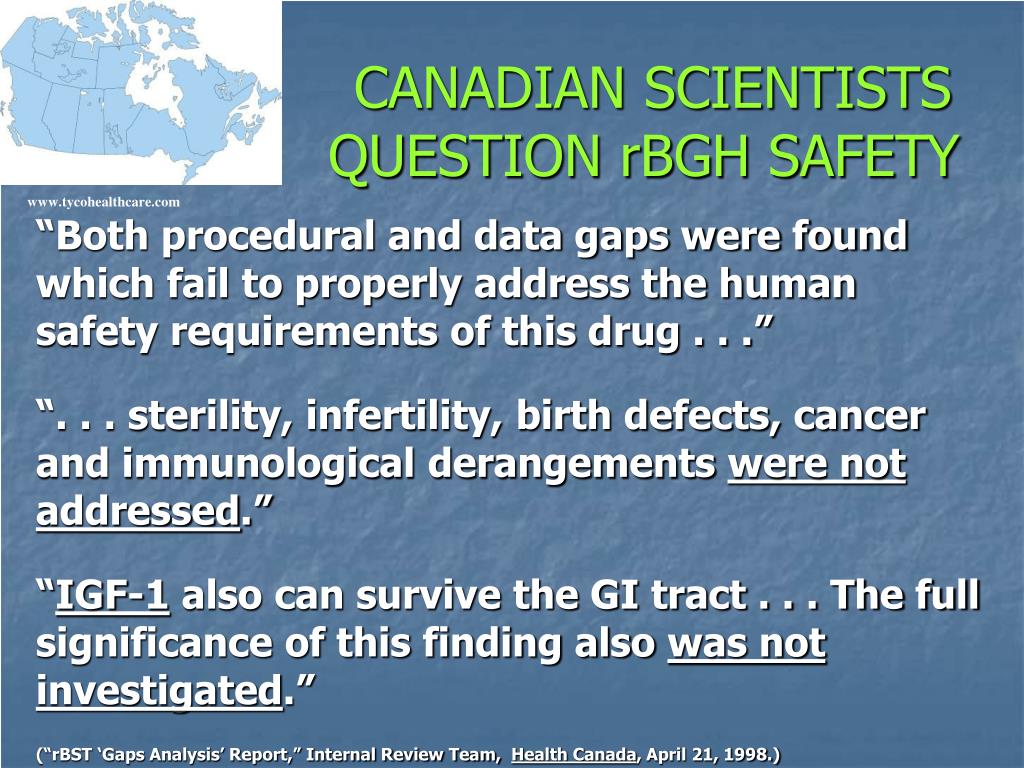 CANADIAN SCIENTISTS QUESTION rBGH SAFETY

www.tycohealthcare.com

“Both procedural and data gaps were found which fail to properly address the human safety requirements of this drug . . .”

“. . . sterility, infertility, birth defects, cancer and immunological derangements were not addressed.”

“IGF-1 also can survive the GI tract . . . The full significance of this finding also was not investigated.”

(“rBST ‘Gaps Analysis’ Report,” Internal Review Team, Health Canada, April 21, 1998.)